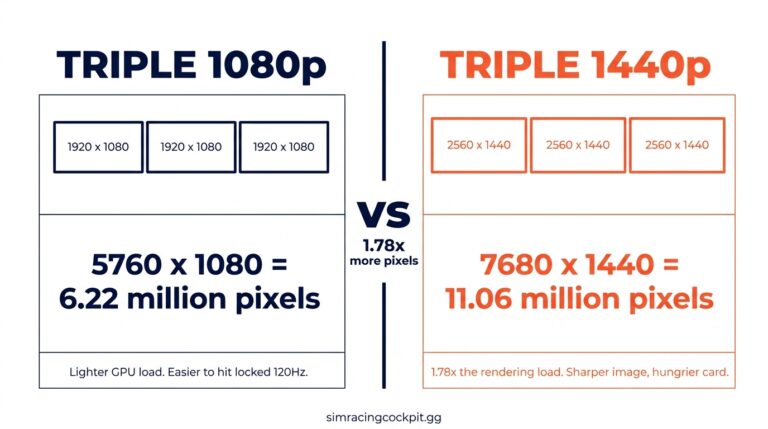 TRIPLE 1080p

1920 x 1080

1920 x 1080

1920 x 1080

5760 x 1080 =
6.22 million pixels

Lighter GPU load. Easier to hit locked 120Hz.

VS

1.78x
more pixels

TRIPLE 1440p

2560 x 1440

2560 x 1440

2560 x 1440

7680 x 1440 =
11.06 million pixels

1.78x the rendering load. Sharper image, hungrier card.

simracingcockpit.gg